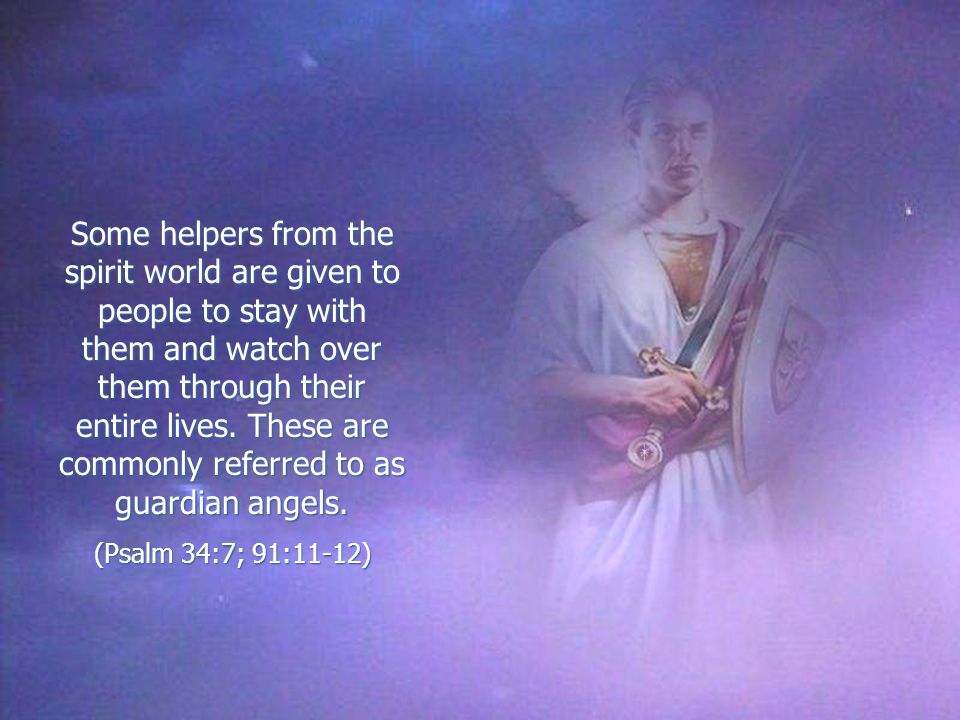 Some helpers from the spirit world are given to people to stay with them and watch over them through their entire lives. These are commonly referred to as guardian angels.

(Psalm 34:7; 91:11-12)